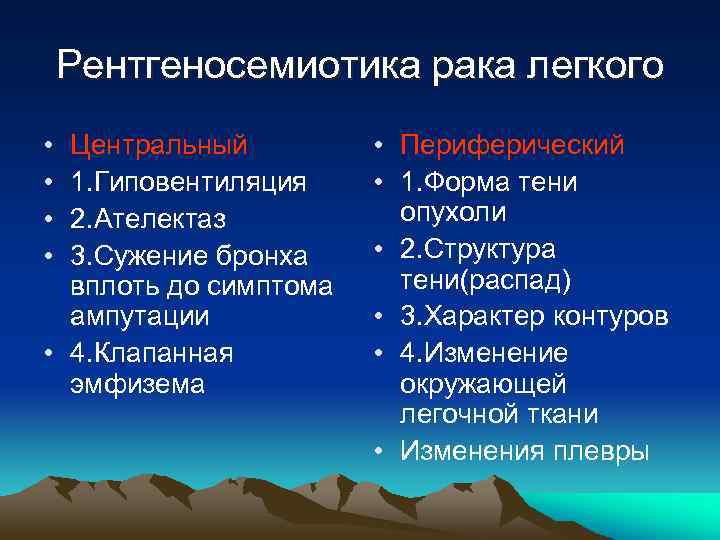 Рентгеносемиотика рака легкого

• Центральный
• 1.Гиповентиляция
• 2.Ателектаз
• 3.Сужение бронха вплоть до симптома ампутации
• 4.Клапанная эмфизема

• Периферический
• 1.Форма тени опухоли
• 2.Структура тени(распад)
• 3.Характер контуров
• 4.Изменение окружающей легочной ткани
• Изменения плевры